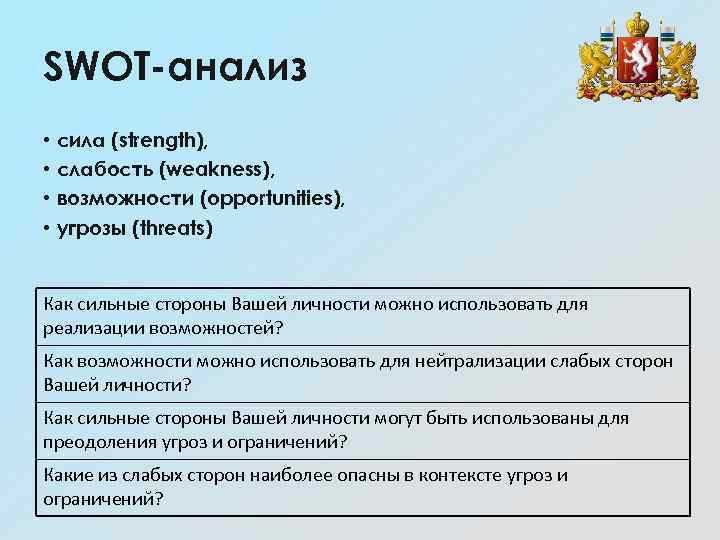 SWOT-анализ

• сила (strength),
• слабость (weakness),
• возможности (opportunities),
• угрозы (threats)

| Как сильные стороны Вашей личности можно использовать для реализации возможностей? |
|---|
| Как возможности можно использовать для нейтрализации слабых сторон Вашей личности? |
| Как сильные стороны Вашей личности могут быть использованы для преодоления угроз и ограничений? |
| Какие из слабых сторон наиболее опасны в контексте угроз и ограничений? |